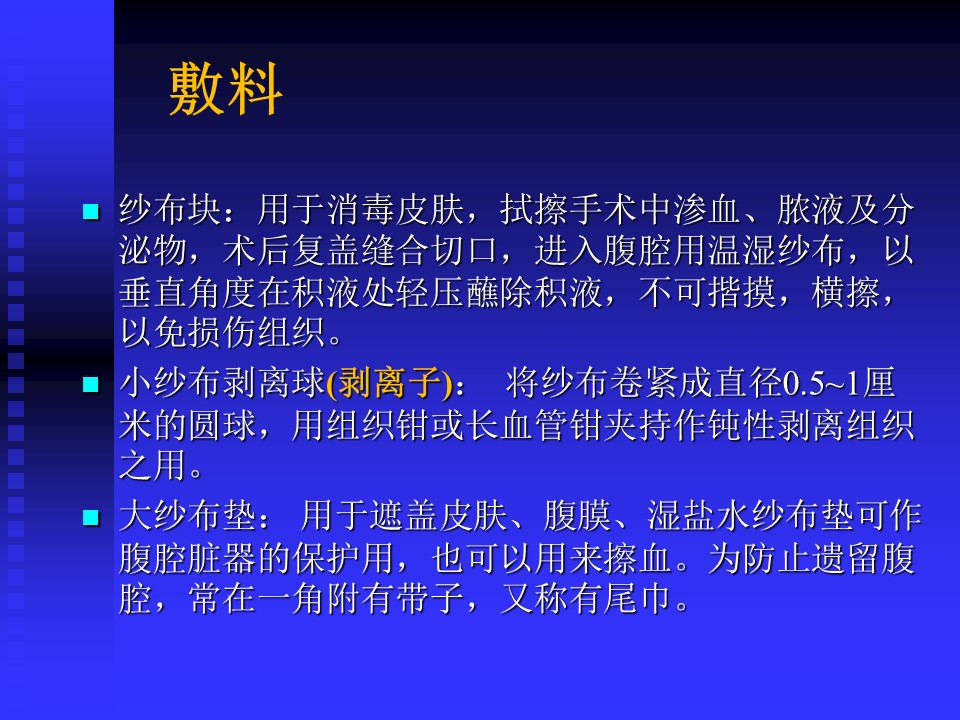 敷料

纱布块：用于消毒皮肤，拭擦手术中渗血、脓液及分泌物，术后复盖缝合切口，进入腹腔用温湿纱布，以垂直角度在积液处轻压蘸除积液，不可揩摸，横擦，以免损伤组织。

小纱布剥离球(剥离子)：　将纱布卷紧成直径0.5~1厘米的圆球，用组织钳或长血管钳夹持作钝性剥离组织之用。

大纱布垫：　用于遮盖皮肤、腹膜、湿盐水纱布垫可作腹腔脏器的保护用，也可以用来擦血。为防止遗留腹腔，常在一角附有带子，又称有尾巾。